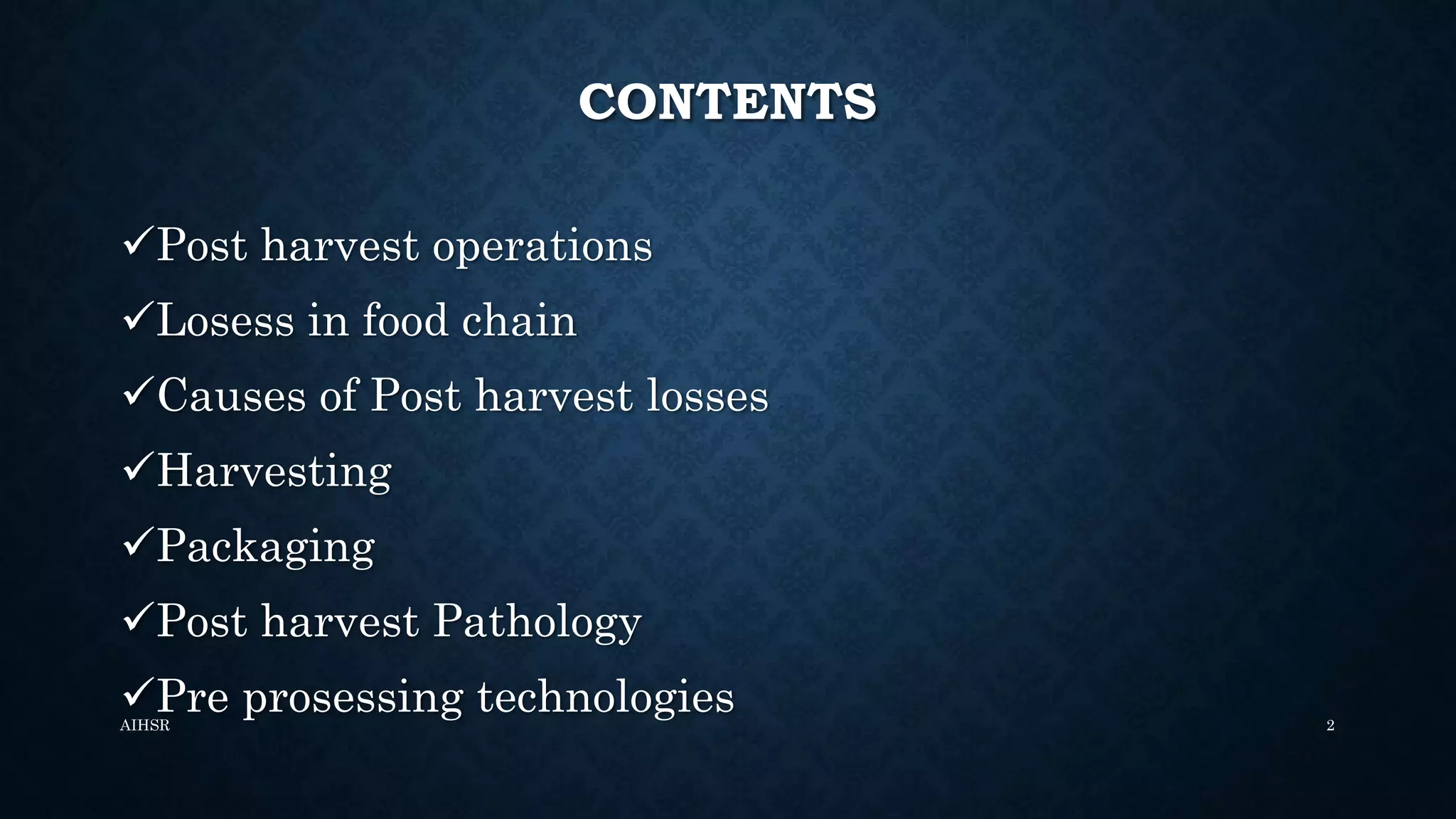 CONTENTS

✓Post harvest operations

✓Losess in food chain

✓Causes of Post harvest losses

✓Harvesting

✓Packaging

✓Post harvest Pathology

✓Pre prosessing technologies

AIHSR

2